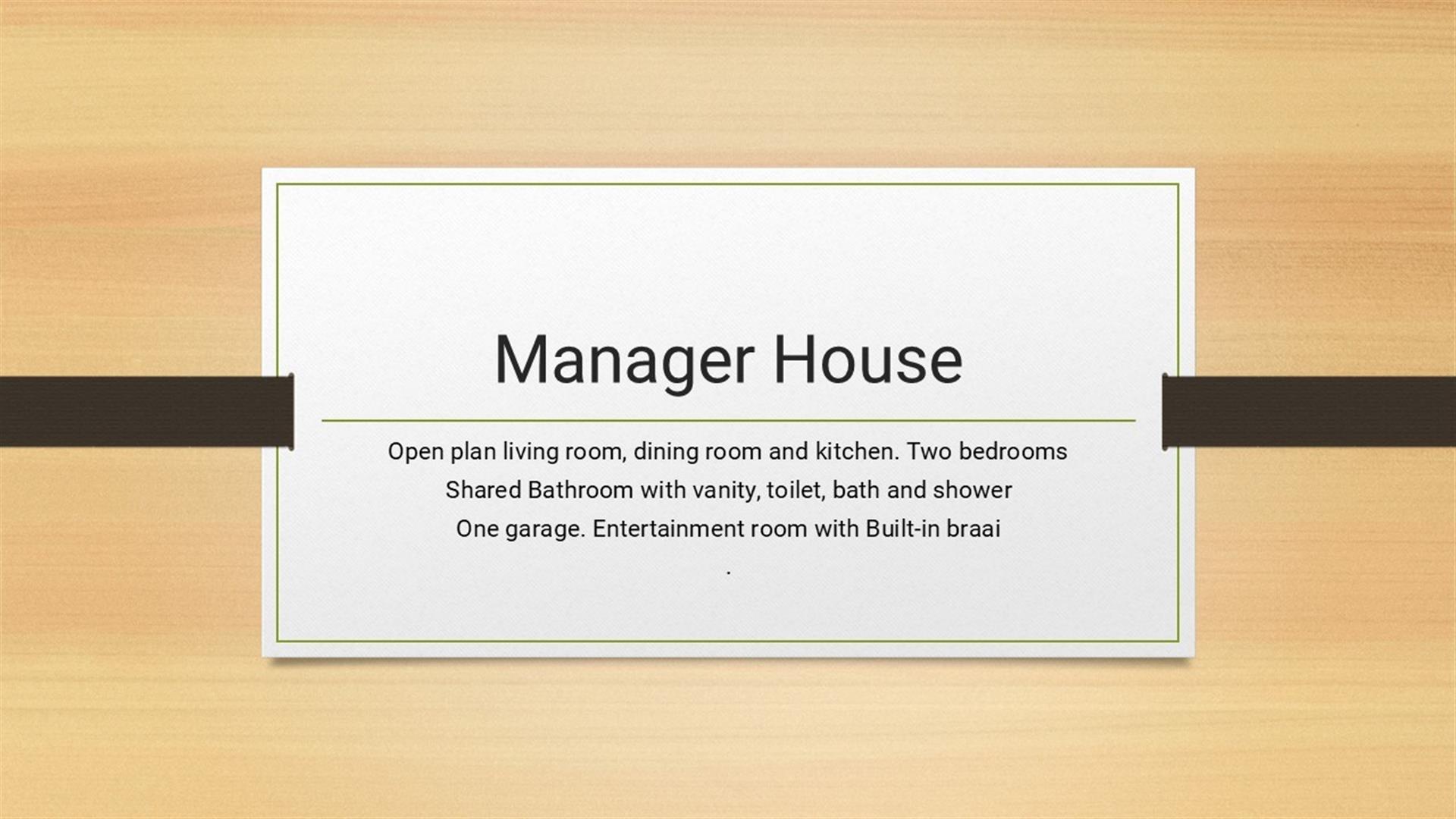 Manager House

Open plan living room, dining room and kitchen. Two bedrooms
Shared Bathroom with vanity, toilet, bath and shower
One garage. Entertainment room with Built-in braai
.